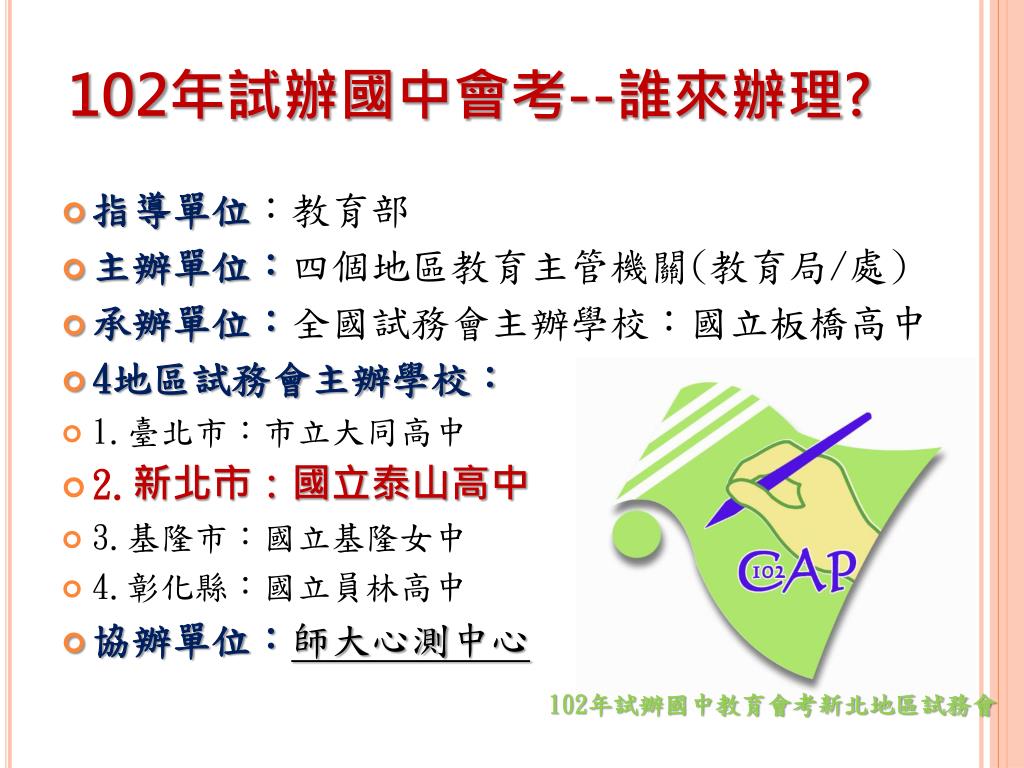 102年試辦國中會考--誰來辦理?

指導單位：教育部

主辦單位：四個地區教育主管機關(教育局/處)

承辦單位：全國試務會主辦學校：國立板橋高中

4地區試務會主辦學校：

1. 臺北市：市立大同高中

2. 新北市：國立泰山高中

3. 基隆市：國立基隆女中

4. 彰化縣：國立員林高中

協辦單位：師大心測中心

102 CAP

102年試辦國中教育會考新北地區試務會